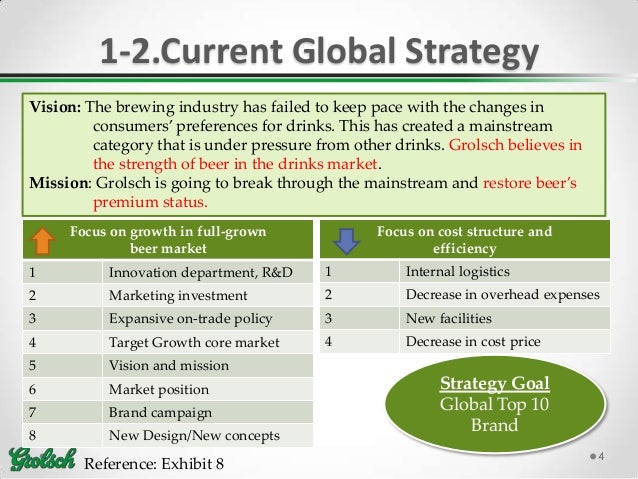 1-2.Current Global Strategy

Vision: The brewing industry has failed to keep pace with the changes in consumers' preferences for drinks. This has created a mainstream category that is under pressure from other drinks. Grolsch believes in the strength of beer in the drinks market.
Mission: Grolsch is going to break through the mainstream and restore beer's premium status.

| Focus on growth in full-grown beer market | |
|---|---|
| 1 | Innovation department, R&D |
| 2 | Marketing investment |
| 3 | Expansive on-trade policy |
| 4 | Target Growth core market |
| 5 | Vision and mission |
| 6 | Market position |
| 7 | Brand campaign |
| 8 | New Design/New concepts |

| Focus on cost structure and efficiency | |
|---|---|
| 1 | Internal logistics |
| 2 | Decrease in overhead expenses |
| 3 | New facilities |
| 4 | Decrease in cost price |

Strategy Goal
Global Top 10 Brand

Grolsch Reference: Exhibit 8

4